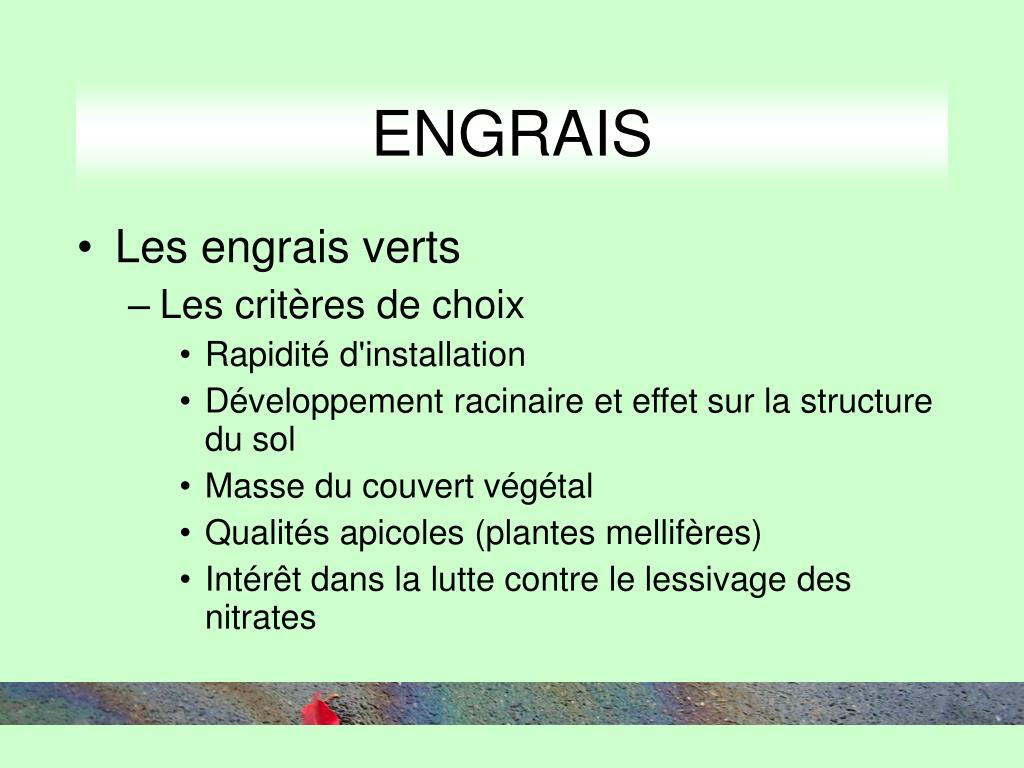 ENGRAIS

• Les engrais verts
– Les critères de choix
• Rapidité d'installation
• Développement racinaire et effet sur la structure du sol
• Masse du couvert végétal
• Qualités apicoles (plantes mellifères)
• Intérêt dans la lutte contre le lessivage des nitrates